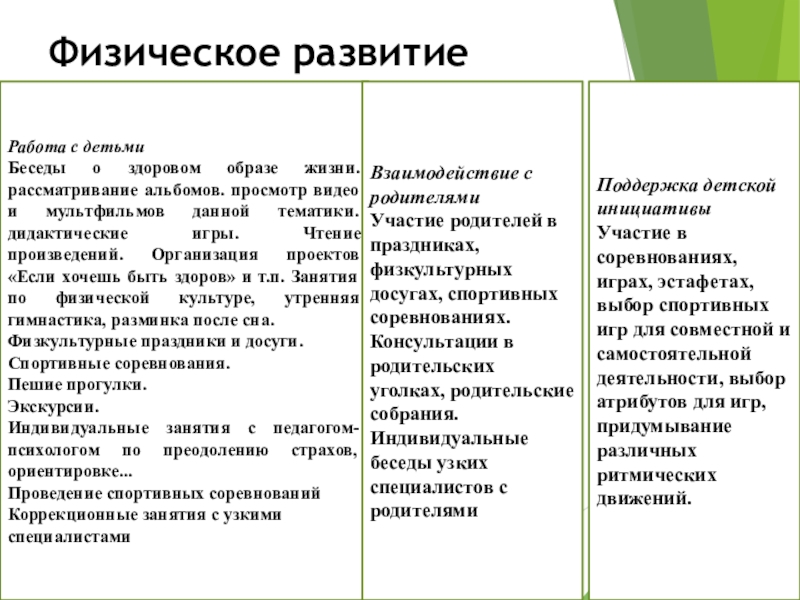 Физическое развитие

Работа с детьми
Беседы о здоровом образе жизни. рассматривание альбомов. просмотр видео и мультфильмов данной тематики. дидактические игры. Чтение произведений. Организация проектов «Если хочешь быть здоров» и т.п. Занятия по физической культуре, утренняя гимнастика, разминка после сна.
Физкультурные праздники и досуги.
Спортивные соревнования.
Пешие прогулки.
Экскурсии.
Индивидуальные занятия с педагогом-психологом по преодолению страхов, ориентировке...
Проведение спортивных соревнований
Коррекционные занятия с узкими специалистами

Взаимодействие с родителями
Участие родителей в праздниках, физкультурных досугах, спортивных соревнованиях.
Консультации в родительских уголках, родительские собрания.
Индивидуальные беседы узких специалистов с родителями

Поддержка детской инициативы
Участие в соревнованиях, играх, эстафетах, выбор спортивных игр для совместной и самостоятельной деятельности, выбор атрибутов для игр, придумывание различных ритмических движений.